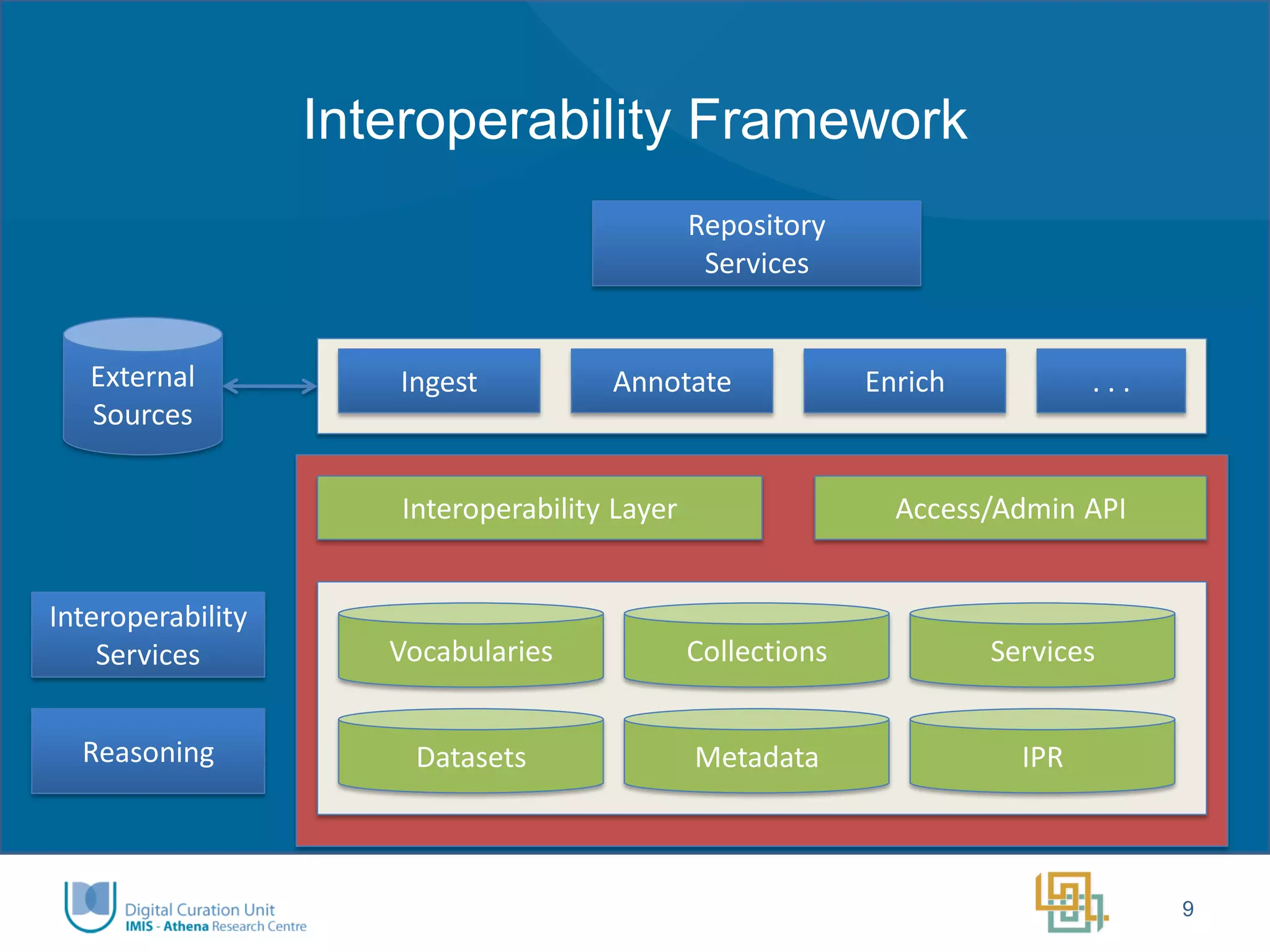 Interoperability Framework

Repository Services

External Sources

Ingest

Annotate

Enrich

. . .

Interoperability Layer

Access/Admin API

Interoperability Services

Reasoning

Vocabularies

Collections

Services

Datasets

Metadata

IPR

Digital Curation Unit
IMIS - Athena Research Centre

9